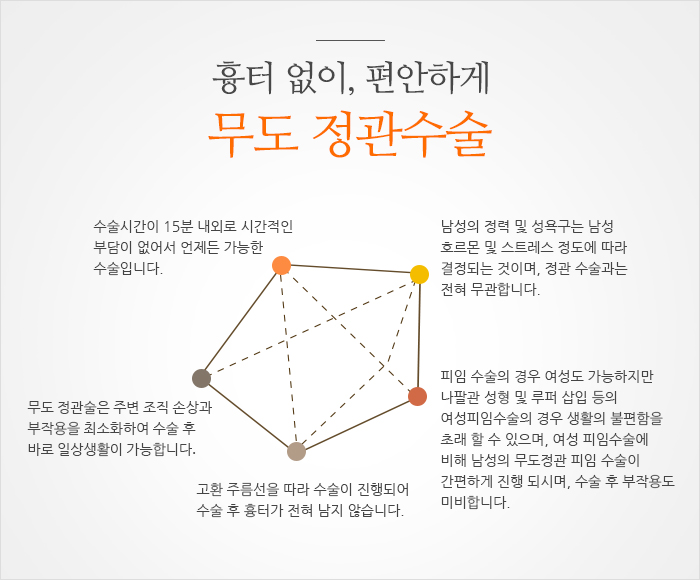 흉터 없이, 편안하게
무도 정관수술

수술시간이 15분 내외로 시간적인 부담이 없어서 언제든 가능한 수술입니다.

남성의 정력 및 성욕구는 남성 호르몬 및 스트레스 정도에 따라 결정되는 것이며, 정관 수술과는 전혀 무관합니다.

무도 정관술은 주변 조직 손상과 부작용을 최소화하여 수술 후 바로 일상생활이 가능합니다.

피임 수술의 경우 여성도 가능하지만 나팔관 성형 및 루퍼 삽입 등의 여성피임수술의 경우 생활의 불편함을 초래 할 수 있으며, 여성 피임수술에 비해 남성의 무도정관 피임 수술이 간편하게 진행 되시며, 수술 후 부작용도 미비합니다.

고환 주름선을 따라 수술이 진행되어 수술 후 흉터가 전혀 남지 않습니다.